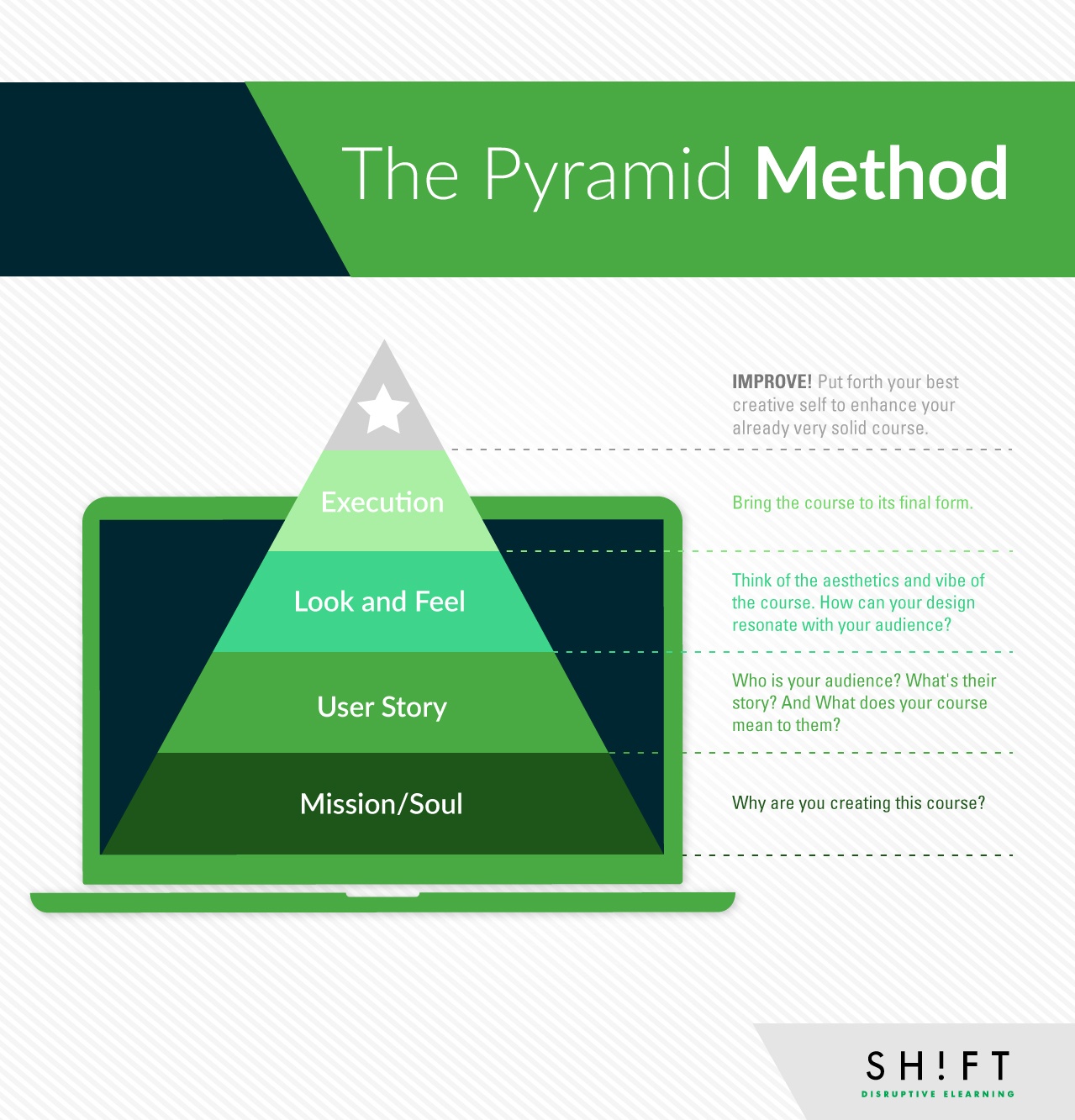 The Pyramid Method

IMPROVE! Put forth your best creative self to enhance your already very solid course.

Execution

Bring the course to its final form.

Look and Feel

Think of the aesthetics and vibe of the course. How can your design resonate with your audience?

User Story

Who is your audience? What's their story? And What does your course mean to them?

Mission/Soul

Why are you creating this course?

SH!FT
DISRUPTIVE ELEARNING